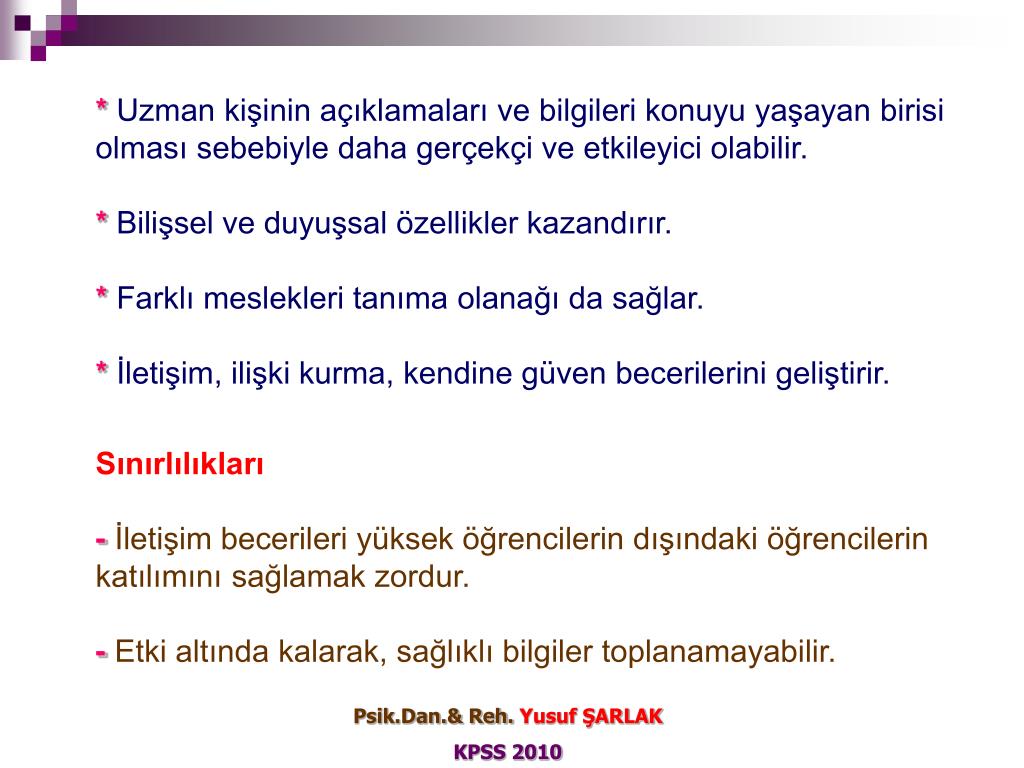 * Uzman kişinin açıklamaları ve bilgileri konuyu yaşayan birisi olması sebebiyle daha gerçekçi ve etkileyici olabilir.

* Bilişsel ve duyuşsal özellikler kazandırır.

* Farklı meslekleri tanıma olanağı da sağlar.

* İletişim, ilişki kurma, kendine güven becerilerini geliştirir.

Sınırlılıkları

- İletişim becerileri yüksek öğrencilerin dışındaki öğrencilerin katılımını sağlamak zordur.

- Etki altında kalarak, sağlıklı bilgiler toplanamayabilir.

Psik.Dan.& Reh. Yusuf ŞARLAK

KPSS 2010